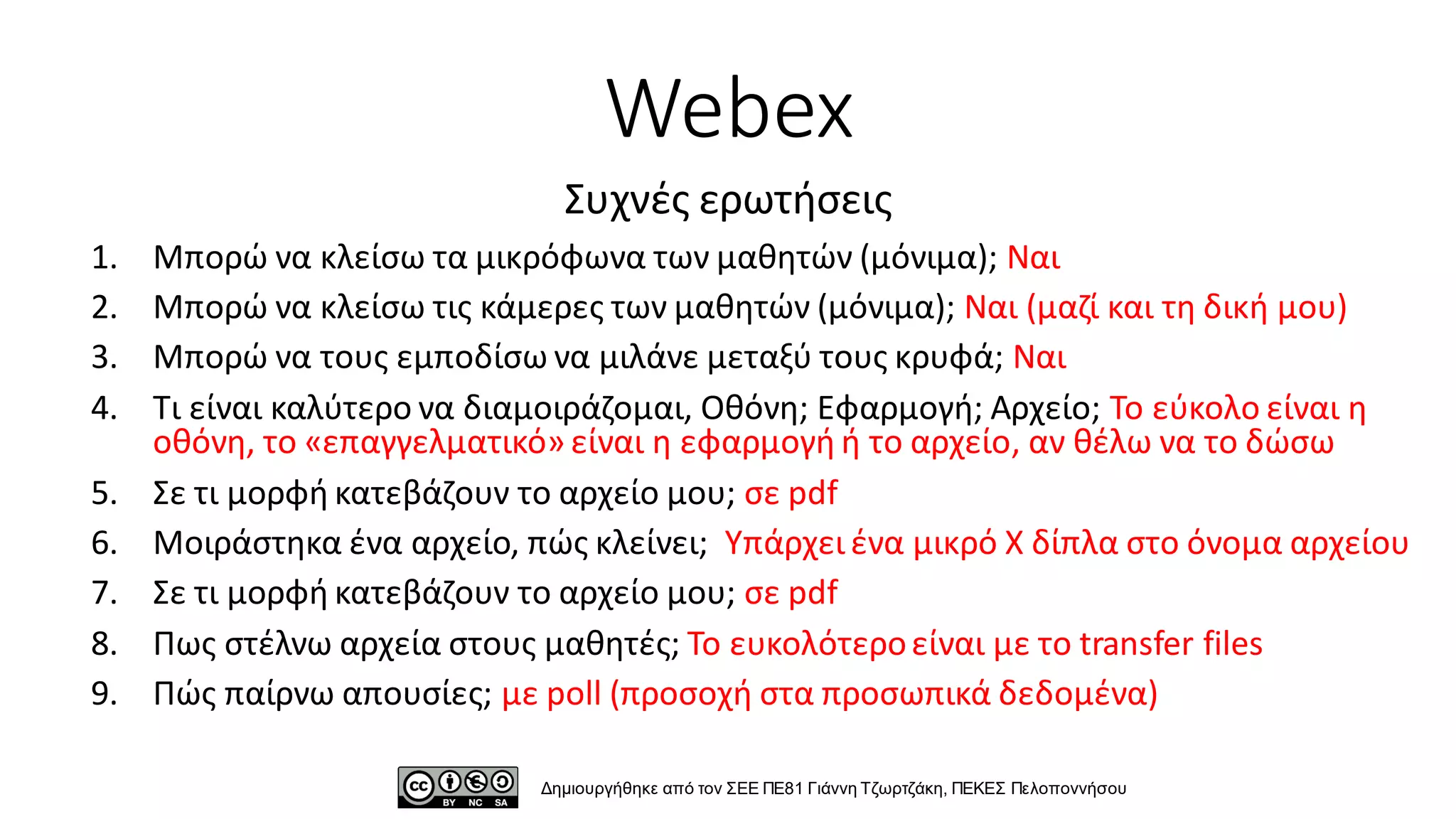 Webex

Συχνές ερωτήσεις

1. Μπορώ να κλείσω τα μικρόφωνα των μαθητών (μόνιμα); Ναι
2. Μπορώ να κλείσω τις κάμερες των μαθητών (μόνιμα); Ναι (μαζί και τη δική μου)
3. Μπορώ να τους εμποδίσω να μιλάνε μεταξύ τους κρυφά; Ναι
4. Τι είναι καλύτερο να διαμοιράζομαι, Οθόνη; Εφαρμογή; Αρχείο; Το εύκολο είναι η οθόνη, το «επαγγελματικό» είναι η εφαρμογή ή το αρχείο, αν θέλω να το δώσω
5. Σε τι μορφή κατεβάζουν το αρχείο μου; σε pdf
6. Μοιράστηκα ένα αρχείο, πώς κλείνει; Υπάρχει ένα μικρό Χ δίπλα στο όνομα αρχείου
7. Σε τι μορφή κατεβάζουν το αρχείο μου; σε pdf
8. Πως στέλνω αρχεία στους μαθητές; Το ευκολότερο είναι με το transfer files
9. Πώς παίρνω απουσίες; με poll (προσοχή στα προσωπικά δεδομένα)

cc BY NC SA

Δημιουργήθηκε από τον ΣΕΕ ΠΕ81 Γιάννη Τζωρτζάκη, ΠΕΚΕΣ Πελοποννήσου